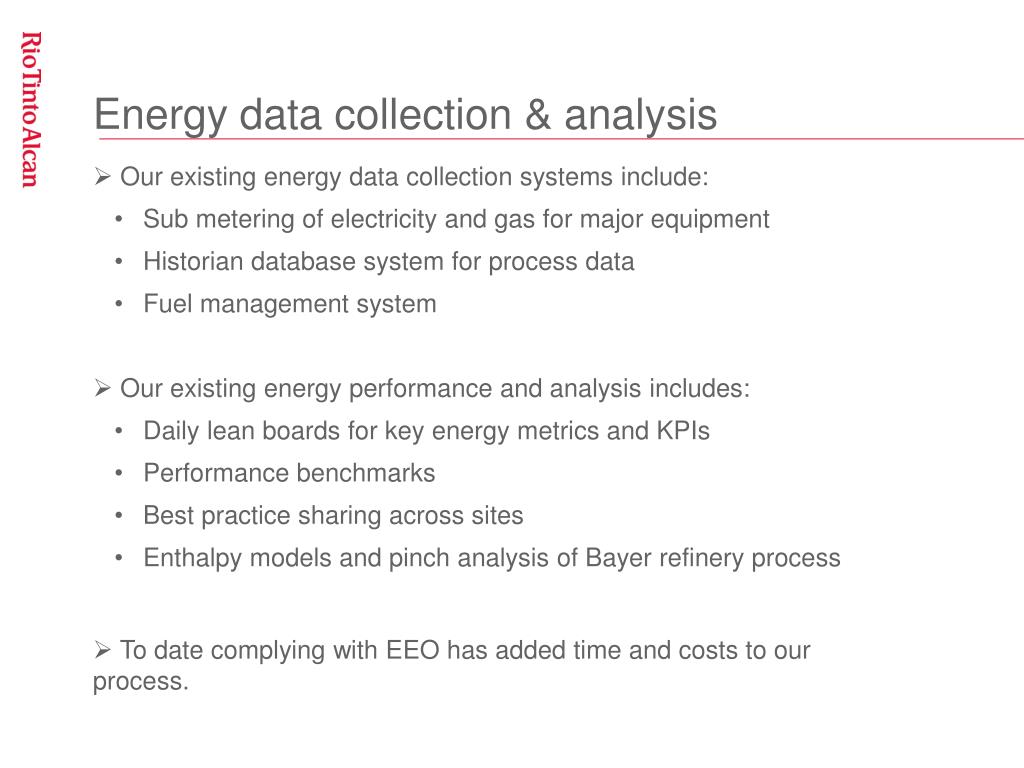 RioTintoAlcan

Energy data collection & analysis

➢ Our existing energy data collection systems include:

• Sub metering of electricity and gas for major equipment
• Historian database system for process data
• Fuel management system

➢ Our existing energy performance and analysis includes:

• Daily lean boards for key energy metrics and KPIs
• Performance benchmarks
• Best practice sharing across sites
• Enthalpy models and pinch analysis of Bayer refinery process

➢ To date complying with EEO has added time and costs to our process.